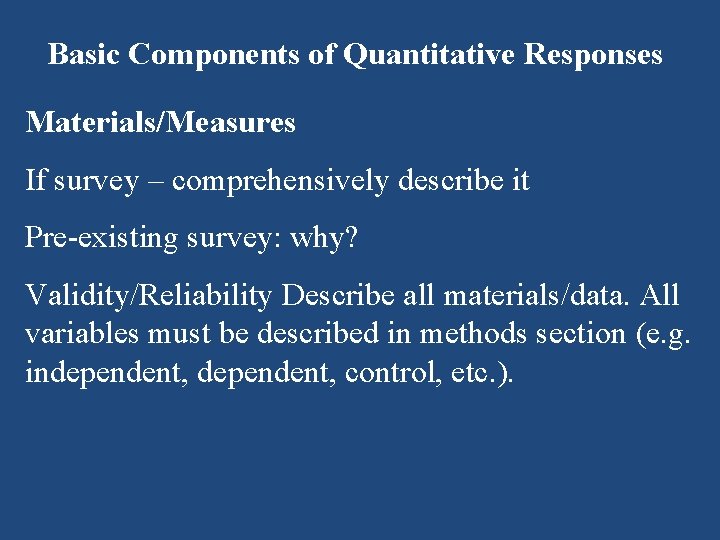 Basic Components of Quantitative Responses

Materials/Measures

If survey – comprehensively describe it

Pre-existing survey: why?

Validity/Reliability Describe all materials/data. All variables must be described in methods section (e.g. independent, dependent, control, etc.).